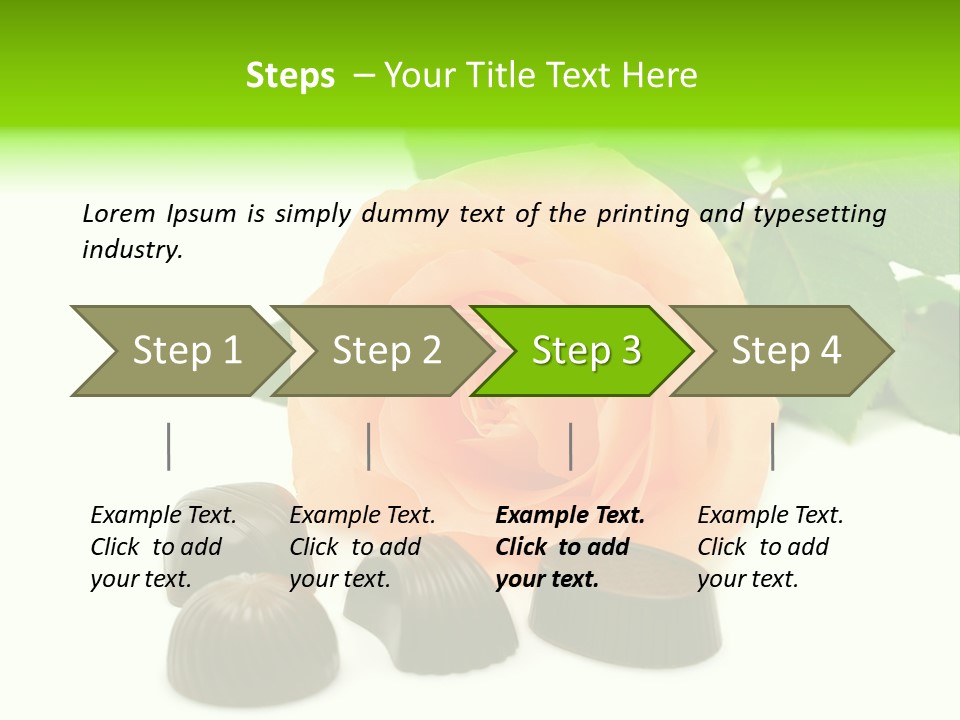 Steps – Your Title Text Here

Lorem Ipsum is simply dummy text of the printing and typesetting industry.

Step 1

Step 2

Step 3

Step 4

Example Text. Click to add your text.

Example Text. Click to add your text.

Example Text. Click to add your text.

Example Text. Click to add your text.